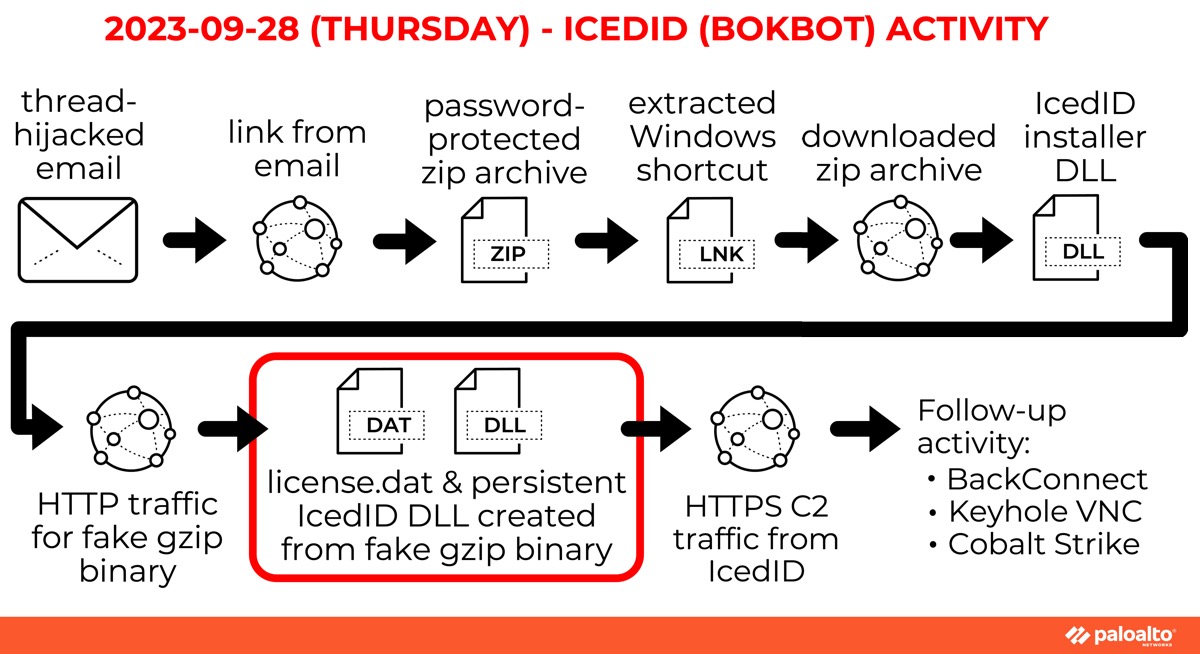 2023-09-28 (THURSDAY) - ICEDID (BOKBOT) ACTIVITY

thread-hijacked email

link from email

password-protected zip archive

ZIP

extracted Windows shortcut

LNK

downloaded zip archive

IcedID installer DLL

DLL

HTTP traffic for fake gzip binary

DAT

DLL

license.dat & persistent IcedID DLL created from fake gzip binary

HTTPS C2 traffic from IcedID

Follow-up activity:
• BackConnect
• Keyhole VNC
• Cobalt Strike

paloalto NETWORKS